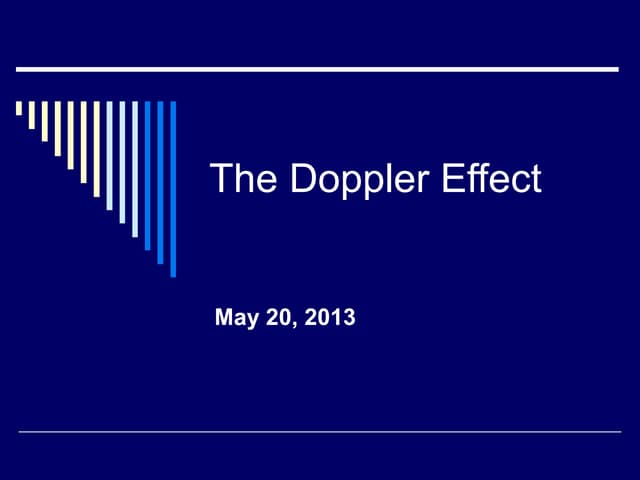 The Doppler Effect

May 20, 2013